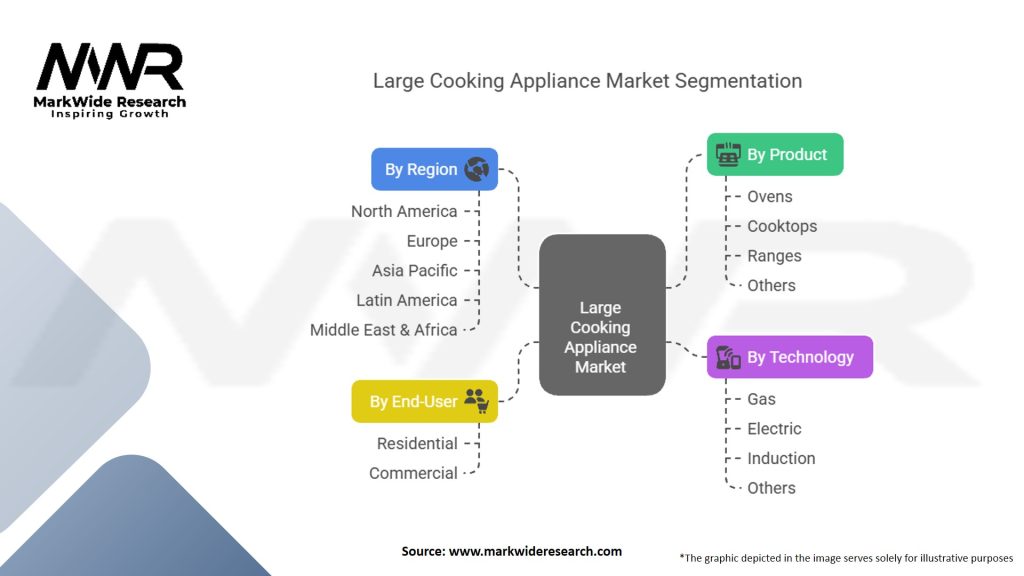 MWR
MarkWide Research
Inspiring Growth

Large Cooking Appliance Market Segmentation

By Region
North America
Europe
Asia Pacific
Latin America
Middle East & Africa

By End-User
Residential
Commercial

Large Cooking Appliance Market

By Product
Ovens
Cooktops
Ranges
Others

By Technology
Gas
Electric
Induction
Others

Source: www.markwideresearch.com

*The graphic depicted in the image serves solely for illustrative purposes